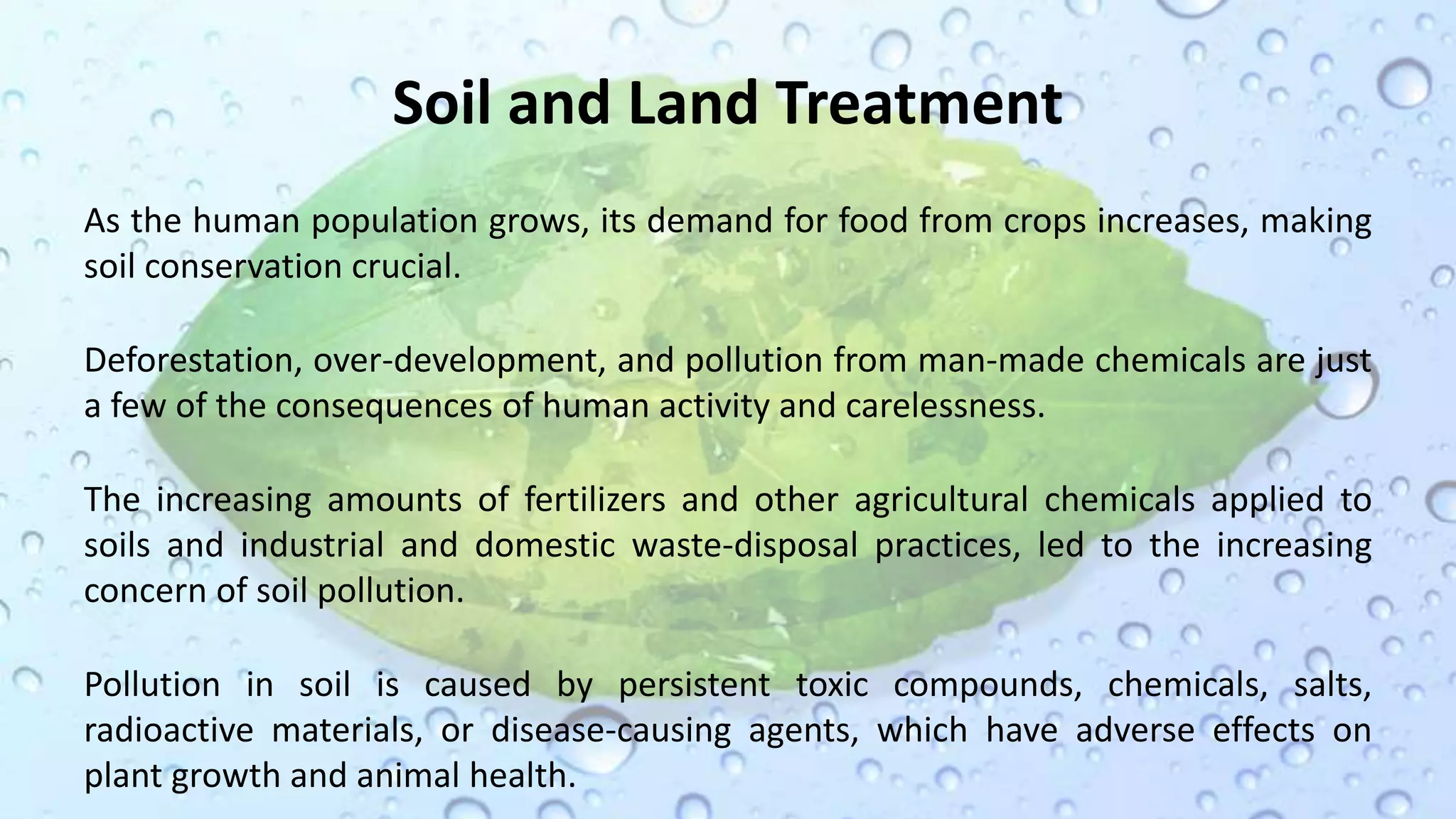 Soil and Land Treatment

As the human population grows, its demand for food from crops increases, making soil conservation crucial.

Deforestation, over-development, and pollution from man-made chemicals are just a few of the consequences of human activity and carelessness.

The increasing amounts of fertilizers and other agricultural chemicals applied to soils and industrial and domestic waste-disposal practices, led to the increasing concern of soil pollution.

Pollution in soil is caused by persistent toxic compounds, chemicals, salts, radioactive materials, or disease-causing agents, which have adverse effects on plant growth and animal health.